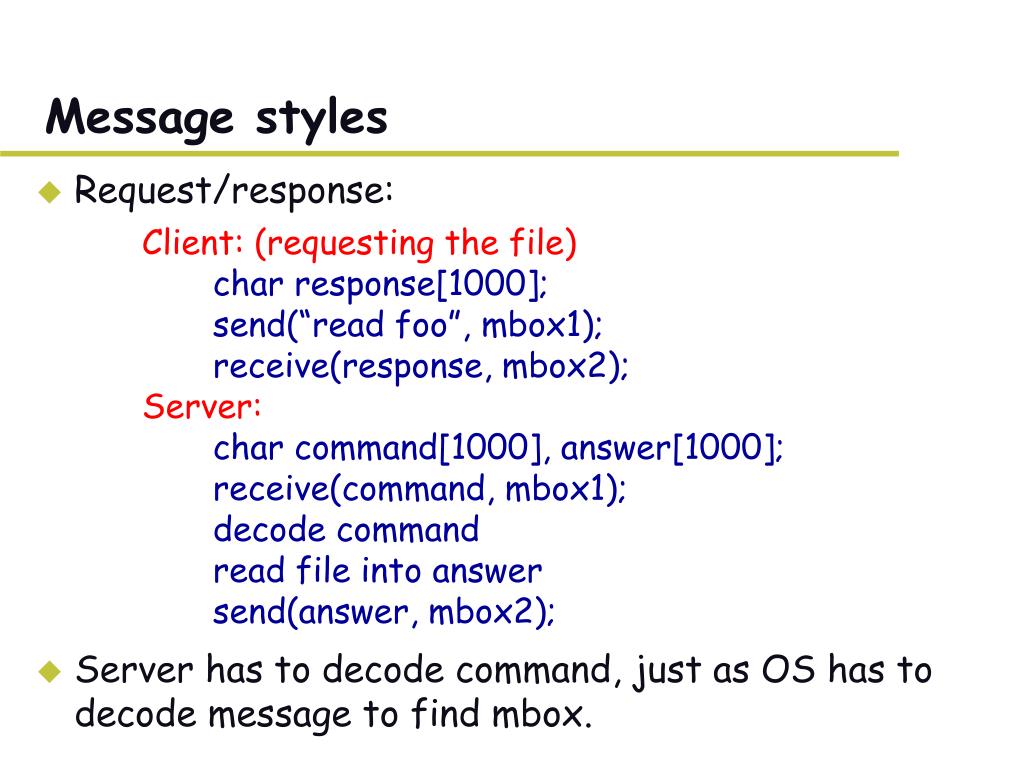 Message styles

Request/response:

Client: (requesting the file)
char response[1000];
send(“read foo”, mbox1);
receive(response, mbox2);
Server:
char command[1000], answer[1000];
receive(command, mbox1);
decode command
read file into answer
send(answer, mbox2);

Server has to decode command, just as OS has to decode message to find mbox.